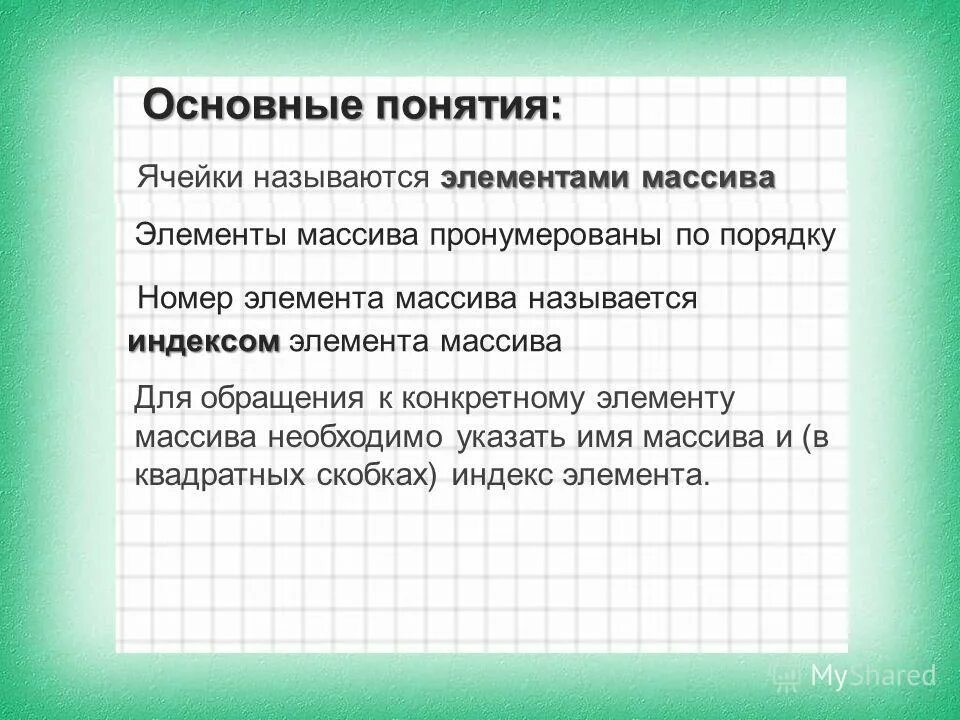 Основные понятия:

Ячейки называются элементами массива

Элементы массива пронумерованы по порядку

Номер элемента массива называется индексом элемента массива

Для обращения к конкретному элементу массива необходимо указать имя массива и (в квадратных скобках) индекс элемента.

MyShared